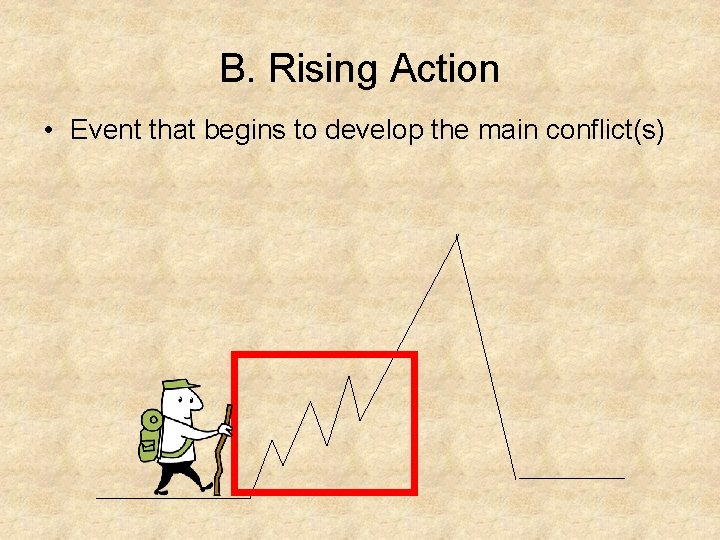 B. Rising Action

• Event that begins to develop the main conflict(s)